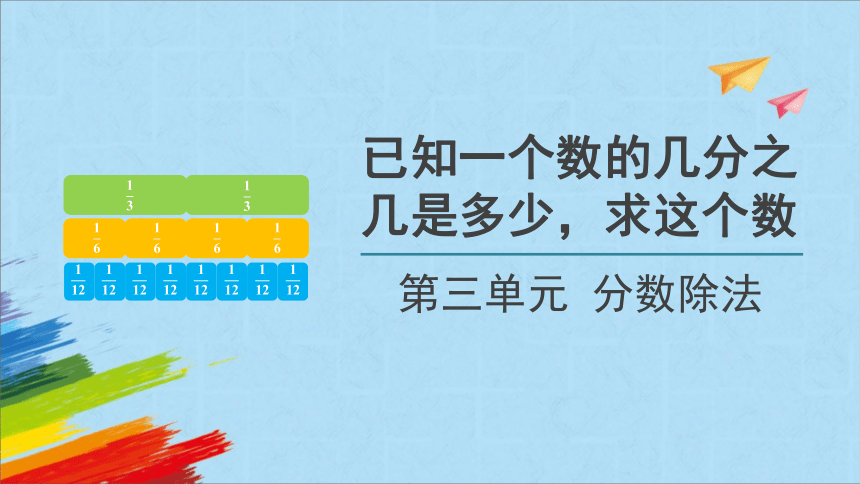 $\frac{1}{3}$ $\frac{1}{3}$

$\frac{1}{6}$ $\frac{1}{6}$ $\frac{1}{6}$ $\frac{1}{6}$

$\frac{1}{12}$ $\frac{1}{12}$ $\frac{1}{12}$ $\frac{1}{12}$ $\frac{1}{12}$ $\frac{1}{12}$ $\frac{1}{12}$ $\frac{1}{12}$

已知一个数的几分之几是多少，求这个数

第三单元 分数除法